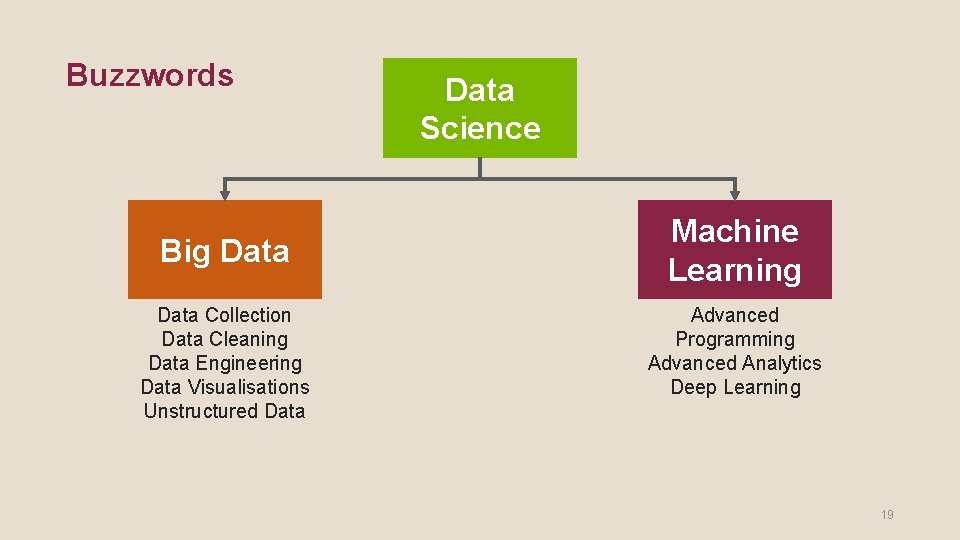 Buzzwords

Data Science

Big Data

Data Collection
Data Cleaning
Data Engineering
Data Visualisations
Unstructured Data

Machine Learning

Advanced Programming
Advanced Analytics
Deep Learning

19